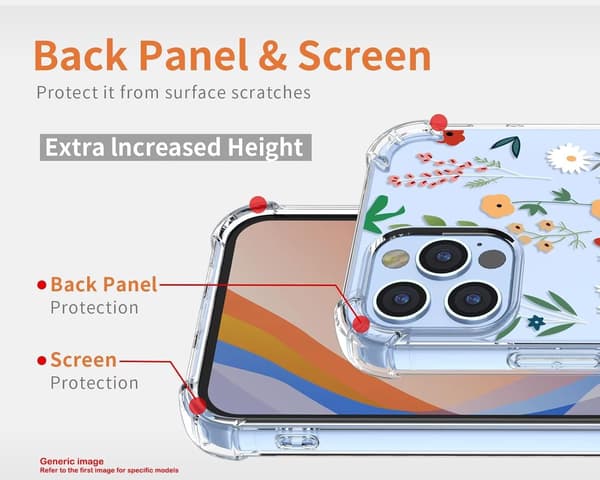 Back Panel & Screen
Protect it from surface scratches

Extra Increased Height

Back Panel
Protection

Screen
Protection

Generic image
Refer to the first image for specific models